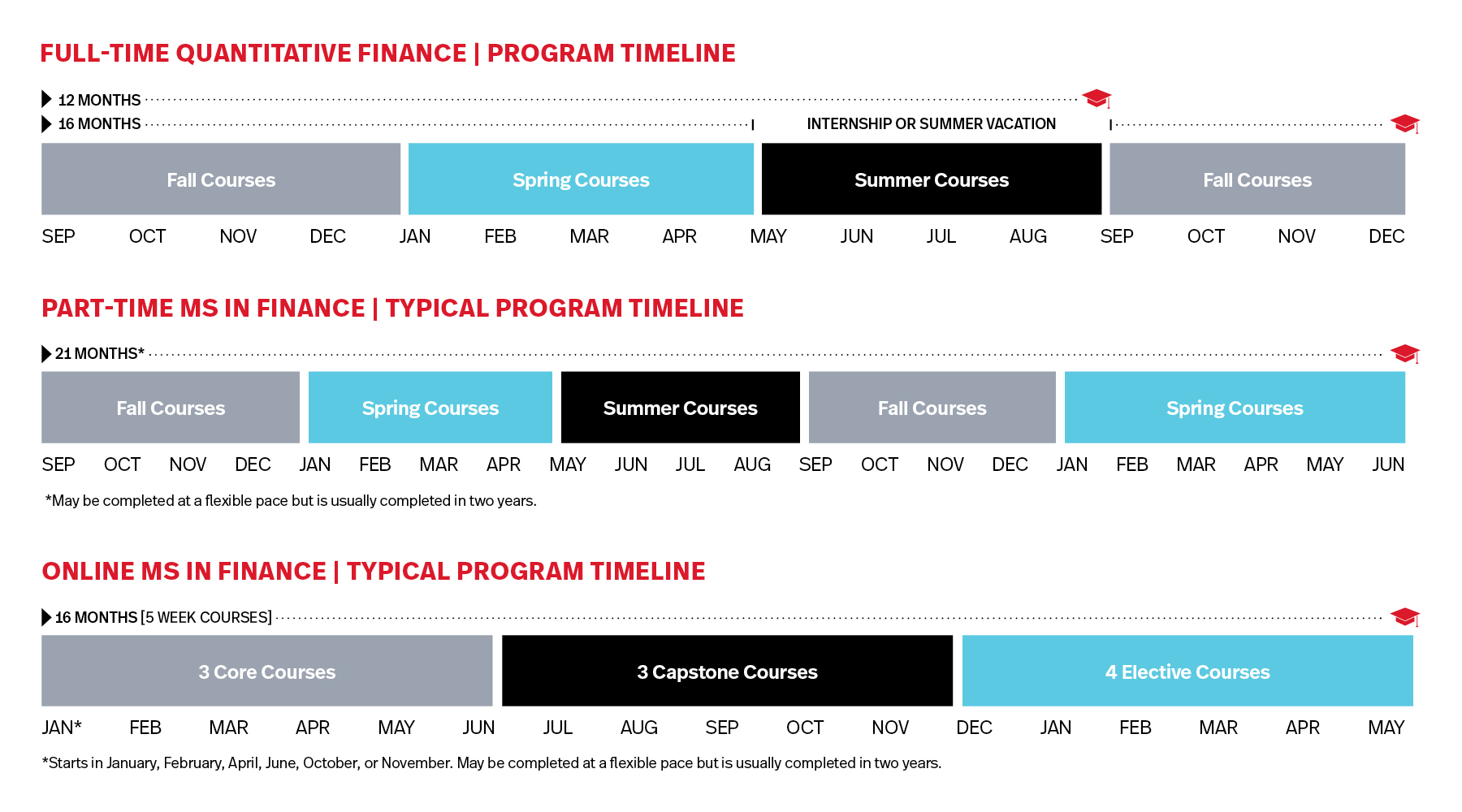 FULL-TIME QUANTITATIVE FINANCE | PROGRAM TIMELINE

12 MONTHS

16 MONTHS

INTERNSHIP OR SUMMER VACATION

Fall Courses

Spring Courses

Summer Courses

Fall Courses

SEP OCT NOV DEC JAN FEB MAR APR MAY JUN JUL AUG SEP OCT NOV DEC

PART-TIME MS IN FINANCE | TYPICAL PROGRAM TIMELINE

21 MONTHS*

Fall Courses

Spring Courses

Summer Courses

Fall Courses

Spring Courses

SEP OCT NOV DEC JAN FEB MAR APR MAY JUN JUL AUG SEP OCT NOV DEC JAN FEB MAR APR MAY JUN

*May be completed at a flexible pace but is usually completed in two years.

ONLINE MS IN FINANCE | TYPICAL PROGRAM TIMELINE

16 MONTHS [5 WEEK COURSES]

3 Core Courses

3 Capstone Courses

4 Elective Courses

JAN* FEB MAR APR MAY JUN JUL AUG SEP OCT NOV DEC JAN FEB MAR APR MAY

*Starts in January, February, April, June, October, or November. May be completed at a flexible pace but is usually completed in two years.